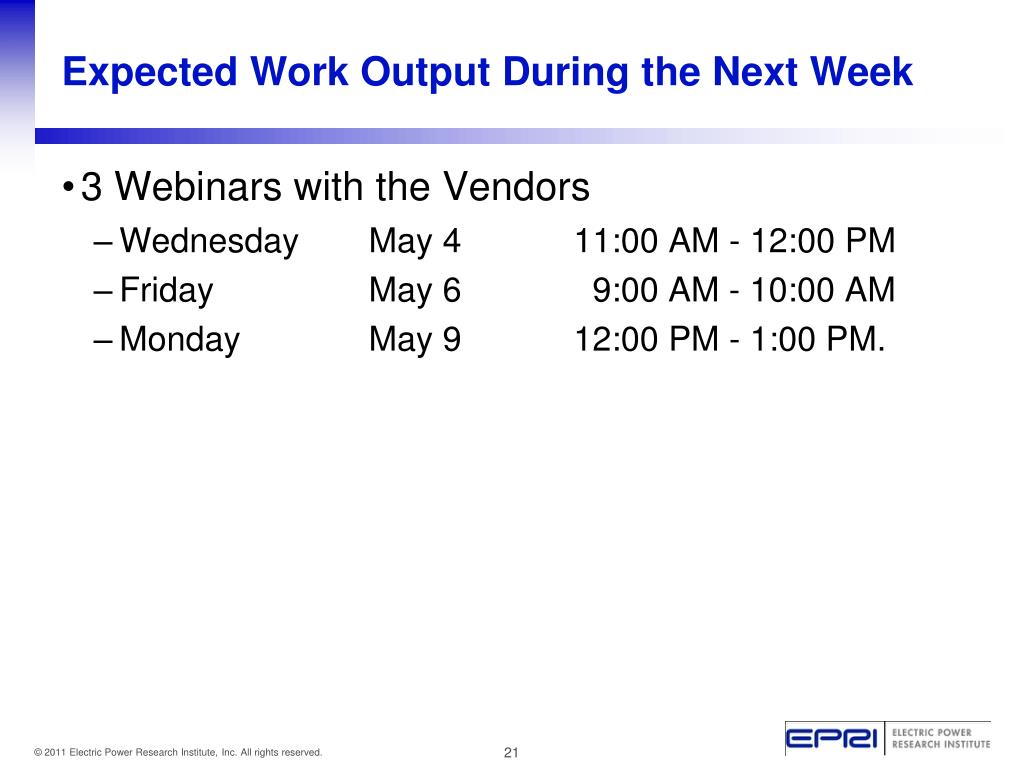 Expected Work Output During the Next Week

• 3 Webinars with the Vendors
– Wednesday May 4 11:00 AM - 12:00 PM
– Friday May 6 9:00 AM - 10:00 AM
– Monday May 9 12:00 PM - 1:00 PM.

© 2011 Electric Power Research Institute, Inc. All rights reserved.

21

EPRI ELECTRIC POWER RESEARCH INSTITUTE